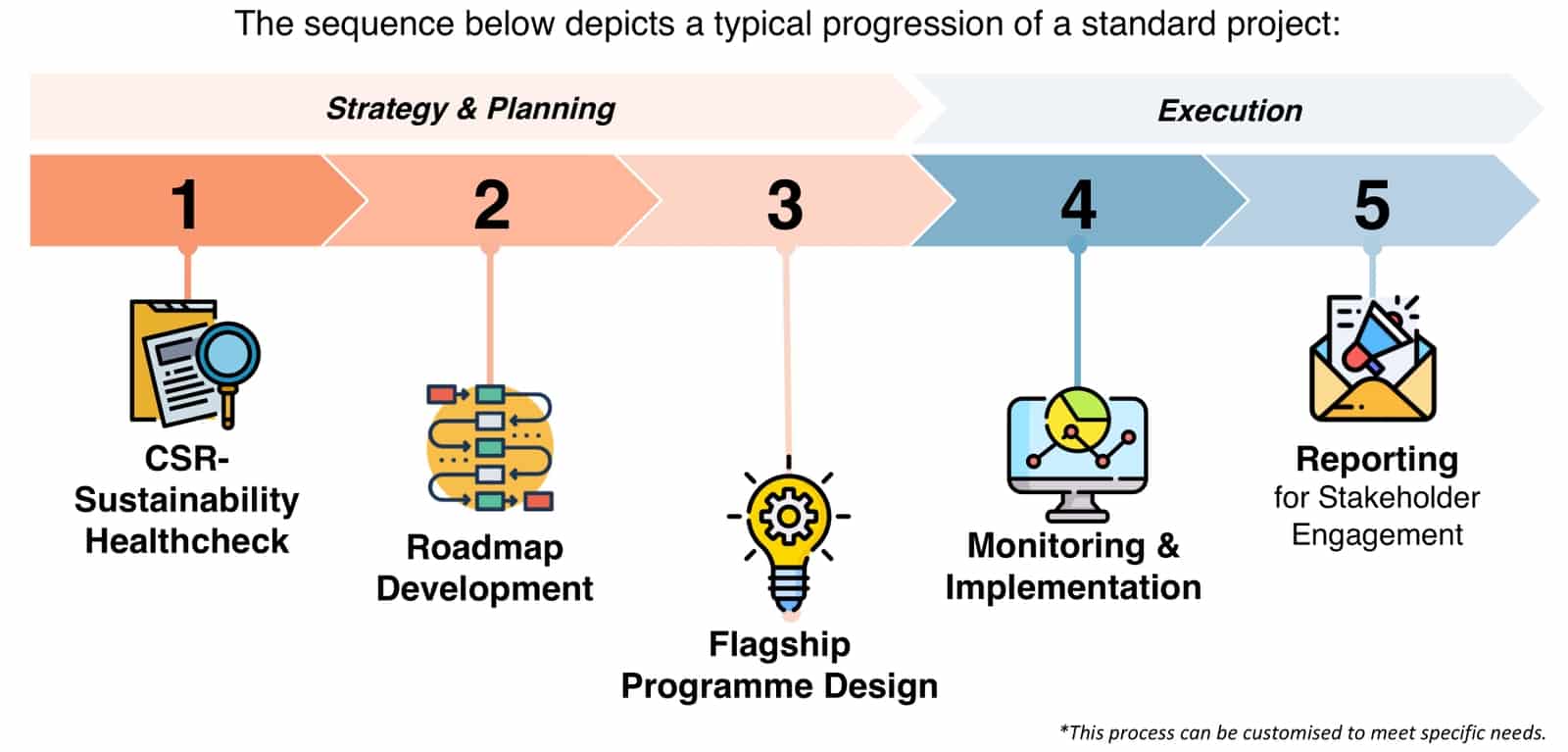 The sequence below depicts a typical progression of a standard project:

Strategy & Planning

Execution

1

2

3

4

5

CSR-Sustainability Healthcheck

Roadmap Development

Flagship Programme Design

Monitoring & Implementation

Reporting for Stakeholder Engagement

*This process can be customised to meet specific needs.